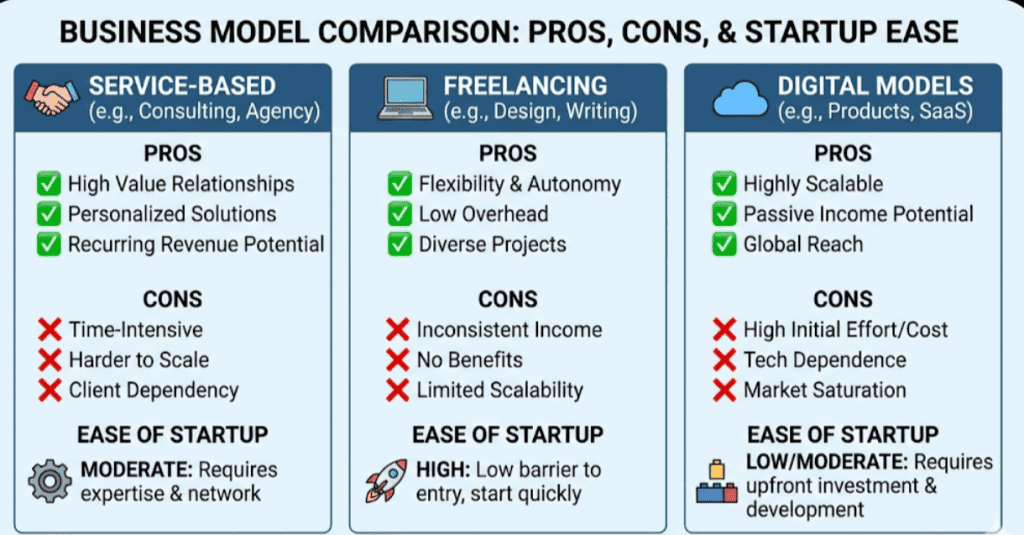 BUSINESS MODEL COMPARISON: PROS, CONS, & STARTUP EASE

SERVICE-BASED
(e.g., Consulting, Agency)

PROS
✅ High Value Relationships
✅ Personalized Solutions
✅ Recurring Revenue Potential

CONS
❌ Time-Intensive
❌ Harder to Scale
❌ Client Dependency

EASE OF STARTUP
MODERATE: Requires expertise & network

FREELANCING
(e.g., Design, Writing)

PROS
✅ Flexibility & Autonomy
✅ Low Overhead
✅ Diverse Projects

CONS
❌ Inconsistent Income
❌ No Benefits
❌ Limited Scalability

EASE OF STARTUP
HIGH: Low barrier to entry, start quickly

DIGITAL MODELS
(e.g., Products, SaaS)

PROS
✅ Highly Scalable
✅ Passive Income Potential
✅ Global Reach

CONS
❌ High Initial Effort/Cost
❌ Tech Dependence
❌ Market Saturation

EASE OF STARTUP
LOW/MODERATE: Requires upfront investment & development